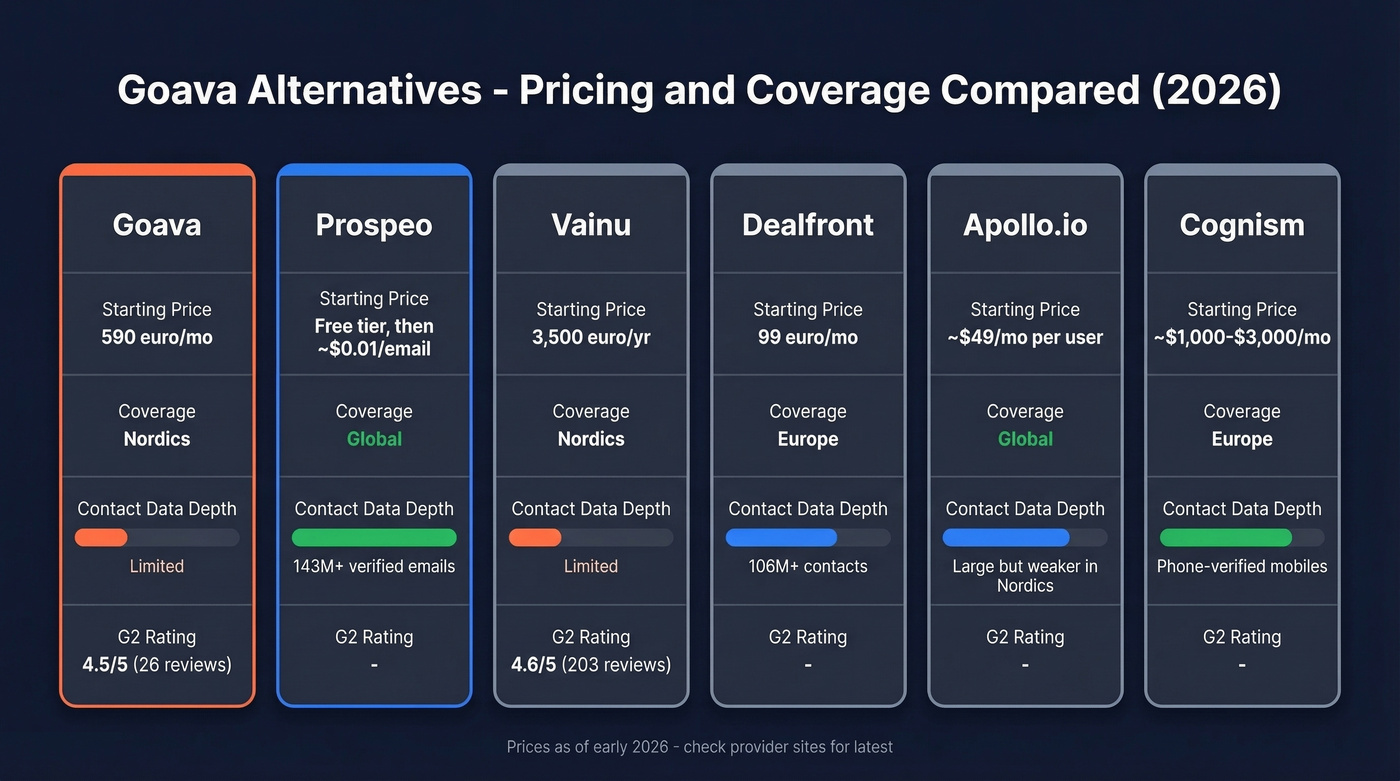 Goava Alternatives - Pricing and Coverage Compared (2026)

Goava

Starting Price
590 euro/mo

Coverage
Nordics

Contact Data Depth
Limited

G2 Rating
4.5/5 (26 reviews)

Prospeo

Starting Price
Free tier, then ~$0.01/email

Coverage
Global

Contact Data Depth
143M+ verified emails

G2 Rating
-

Vainu

Starting Price
3,500 euro/yr

Coverage
Nordics

Contact Data Depth
Limited

G2 Rating
4.6/5 (203 reviews)

Dealfront

Starting Price
99 euro/mo

Coverage
Europe

Contact Data Depth
106M+ contacts

G2 Rating
-

Apollo.io

Starting Price
~$49/mo per user

Coverage
Global

Contact Data Depth
Large but weaker in Nordics

G2 Rating
-

Cognism

Starting Price
~$1,000-$3,000/mo

Coverage
Europe

Contact Data Depth
Phone-verified mobiles

G2 Rating
-

Prices as of early 2026 - check provider sites for latest